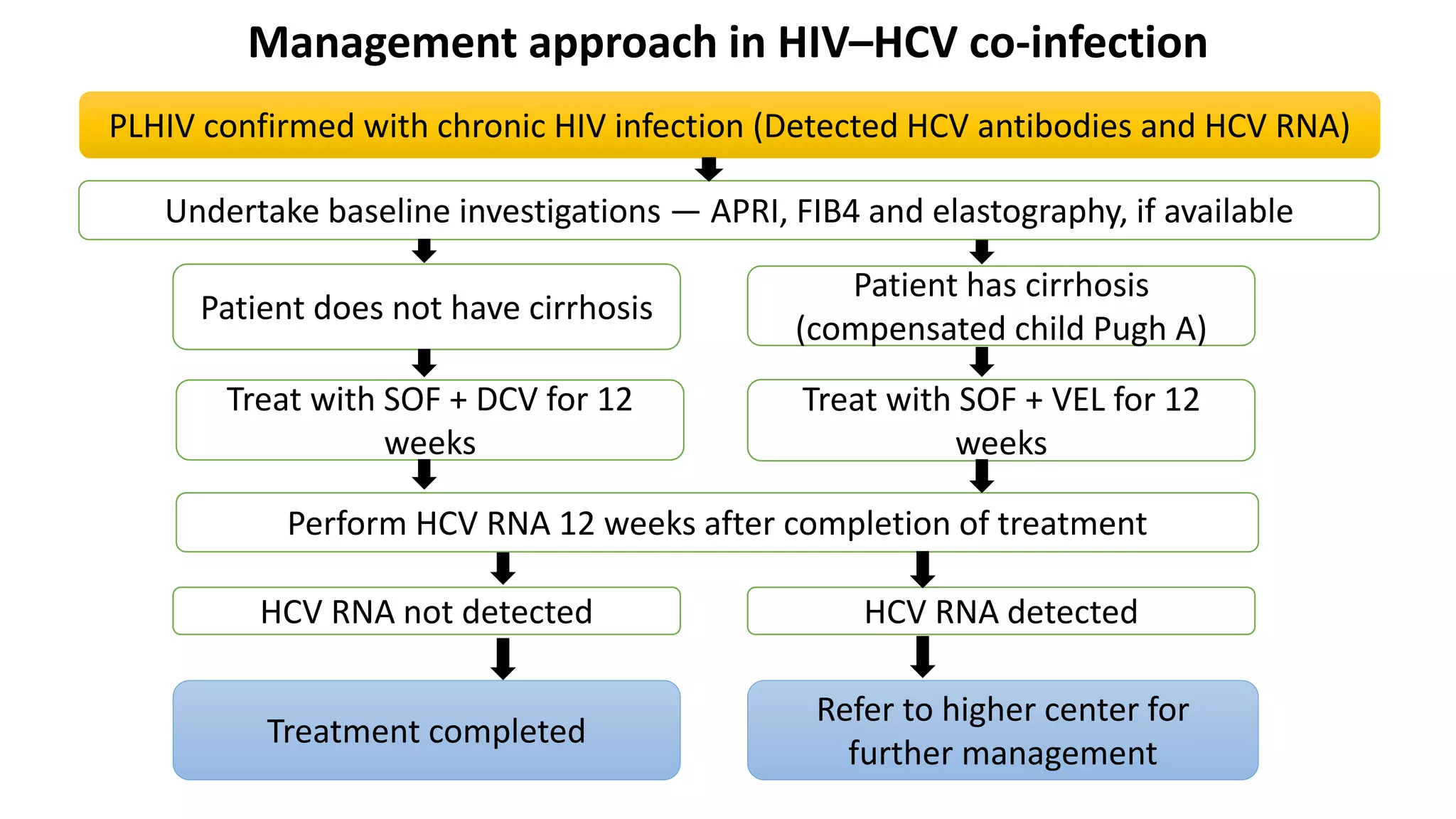 Management approach in HIV–HCV co-infection

PLHIV confirmed with chronic HIV infection (Detected HCV antibodies and HCV RNA)

Undertake baseline investigations — APRI, FIB4 and elastography, if available

Patient does not have cirrhosis

Patient has cirrhosis (compensated child Pugh A)

Treat with SOF + DCV for 12 weeks

Treat with SOF + VEL for 12 weeks

Perform HCV RNA 12 weeks after completion of treatment

HCV RNA not detected

HCV RNA detected

Treatment completed

Refer to higher center for further management